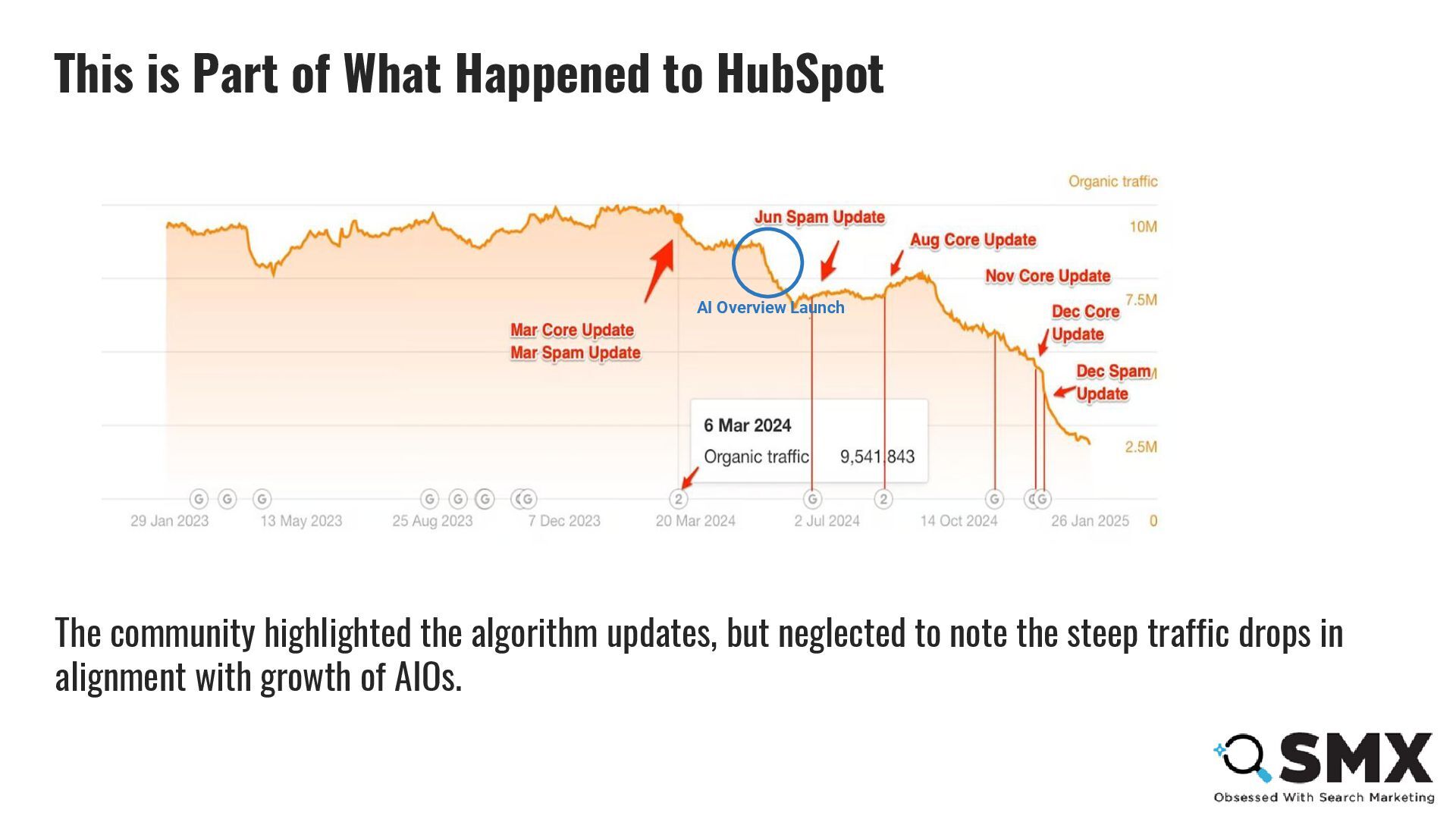 This is Part of What Happened to HubSpot

Organic traffic

10M

7.5M

2.5M

0

Jun Spam Update

Aug Core Update

Nov Core Update

Dec Core Update

Dec Spam Update

AI Overview Launch

Mar Core Update
Mar Spam Update

6 Mar 2024
Organic traffic 9,541,843

G G G G G G G G 2 G 2 G G G

29 Jan 2023 13 May 2023 25 Aug 2023 7 Dec 2023 20 Mar 2024 2 Jul 2024 14 Oct 2024 26 Jan 2025

The community highlighted the algorithm updates, but neglected to note the steep traffic drops in alignment with growth of AIOs.

SMX
Obsessed With Search Marketing